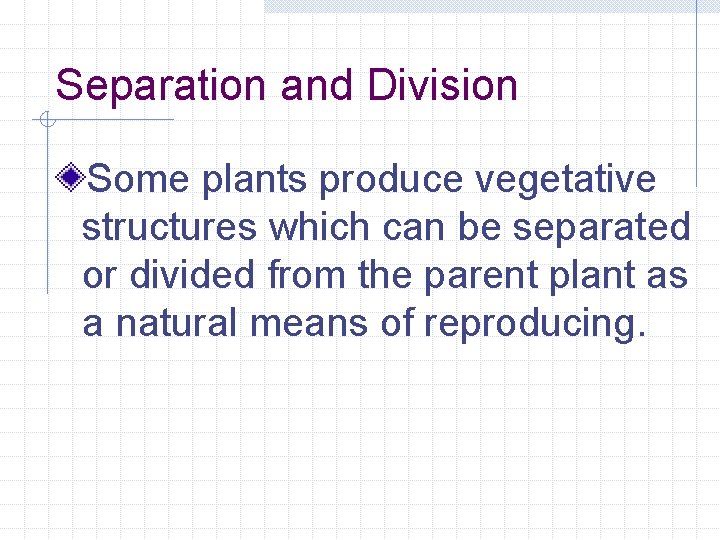 Separation and Division

Some plants produce vegetative structures which can be separated or divided from the parent plant as a natural means of reproducing.